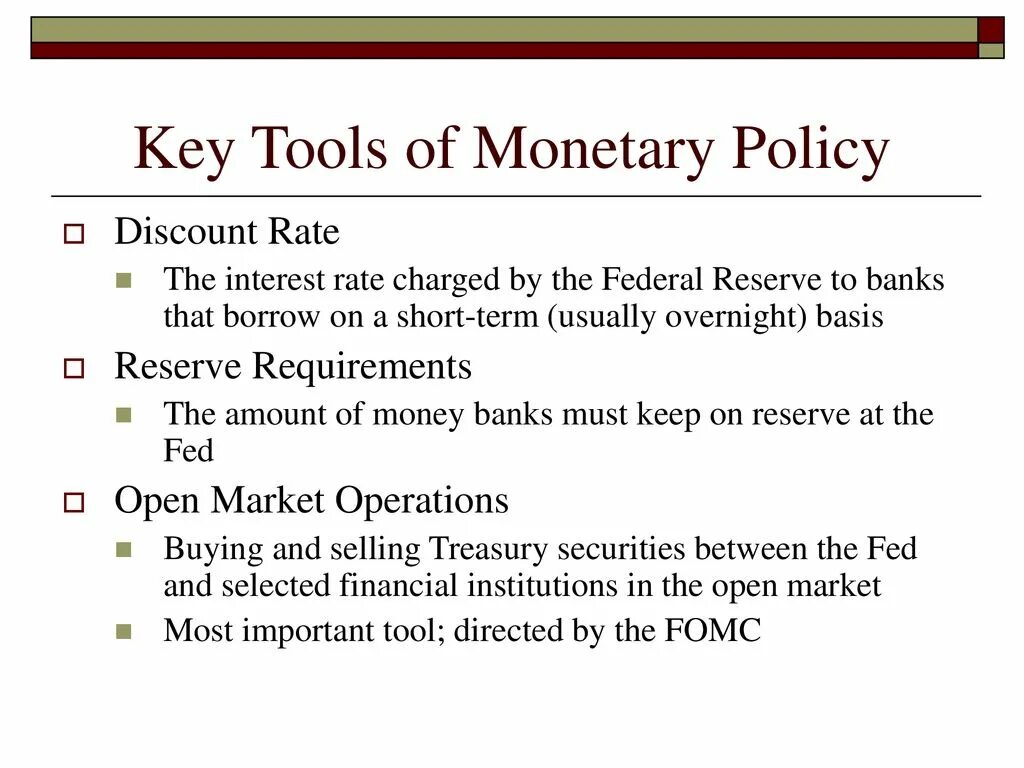 Key Tools of Monetary Policy

Discount Rate

The interest rate charged by the Federal Reserve to banks that borrow on a short-term (usually overnight) basis

Reserve Requirements

The amount of money banks must keep on reserve at the Fed

Open Market Operations

Buying and selling Treasury securities between the Fed and selected financial institutions in the open market

Most important tool; directed by the FOMC